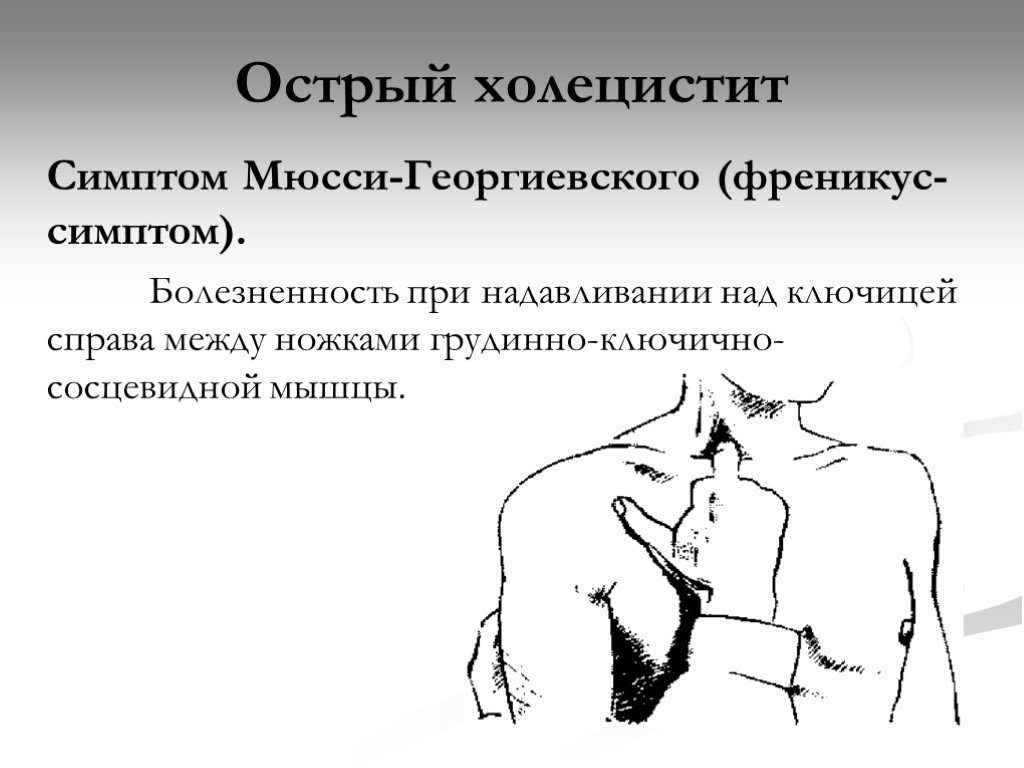 Острый холецистит

Симптом Мюсси-Георгиевского (френикус-симптом).

Болезненность при надавливании над ключицей справа между ножками грудинно-ключично-сосцевидной мышцы.